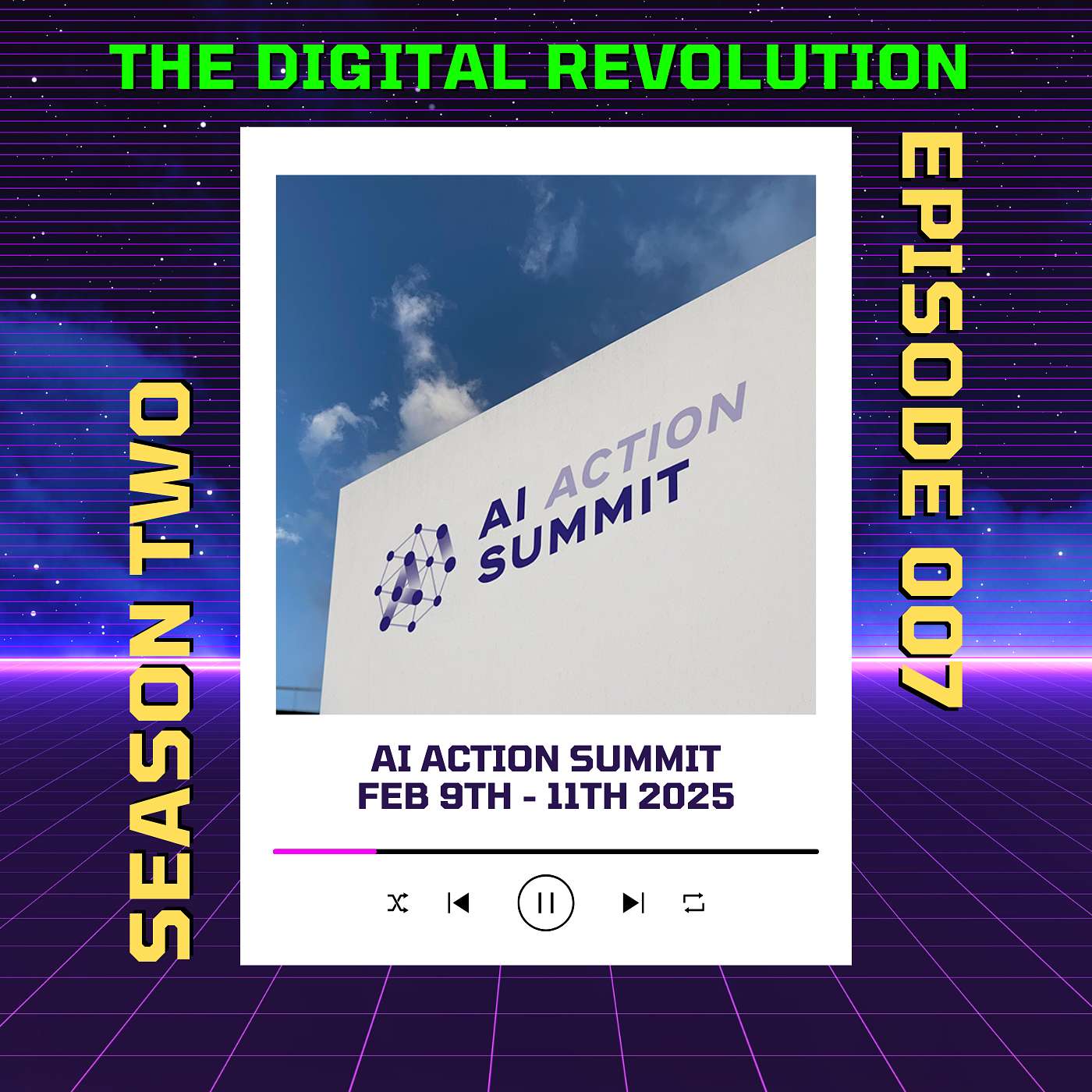 THE DIGITAL REVOLUTION

SEASON TWO

AI ACTION SUMMIT

AI ACTION SUMMIT
FEB 9TH - 11TH 2025

EPISODE 007